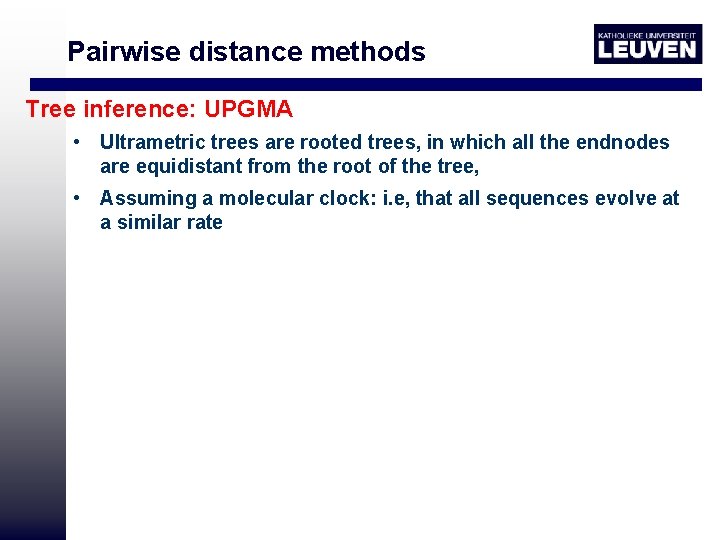 Pairwise distance methods

KATHOLIEKE UNIVERSITEIT
LEUVEN

Tree inference: UPGMA

• Ultrametric trees are rooted trees, in which all the endnodes are equidistant from the root of the tree,

• Assuming a molecular clock: i.e, that all sequences evolve at a similar rate